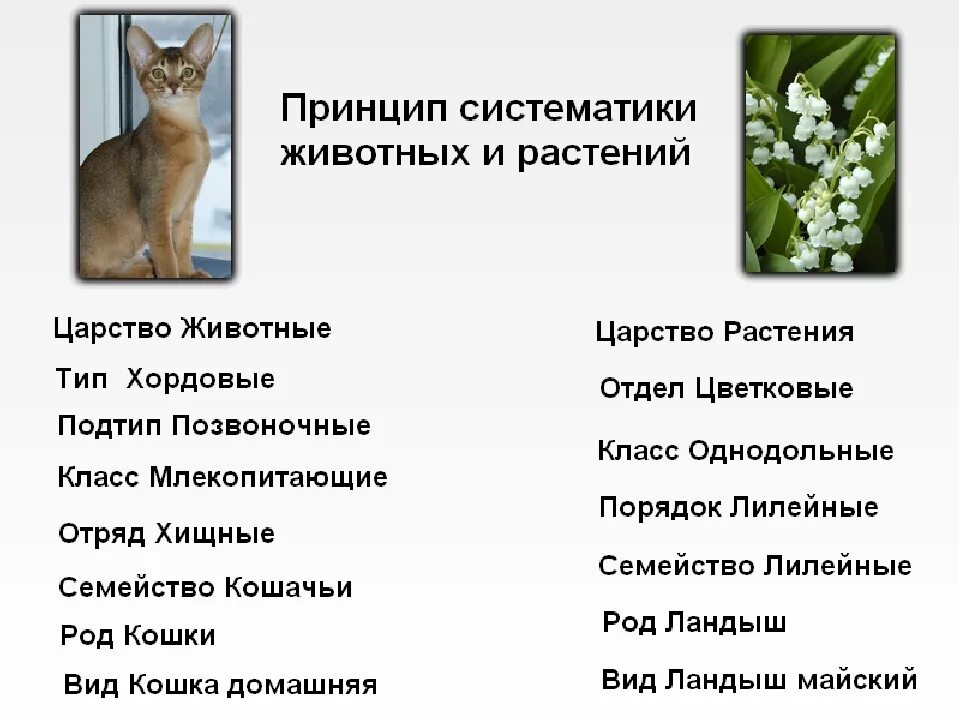 Принцип систематики животных и растений

Царство Животные
Тип Хордовые
Подтип Позвоночные
Класс Млекопитающие
Отряд Хищные
Семейство Кошачьи
Род Кошки
Вид Кошка домашняя

Царство Растения
Отдел Цветковые
Класс Однодольные
Порядок Лилейные
Семейство Лилейные
Род Ландыш
Вид Ландыш майский